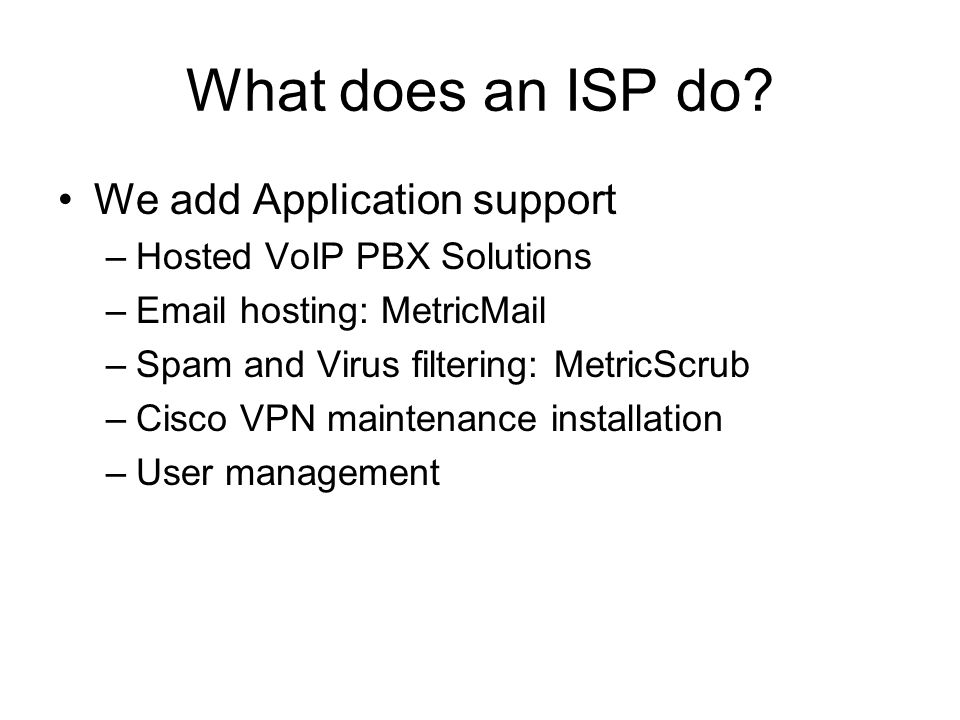 What does an ISP do?

• We add Application support
– Hosted VoIP PBX Solutions
– Email hosting: MetricMail
– Spam and Virus filtering: MetricScrub
– Cisco VPN maintenance installation
– User management